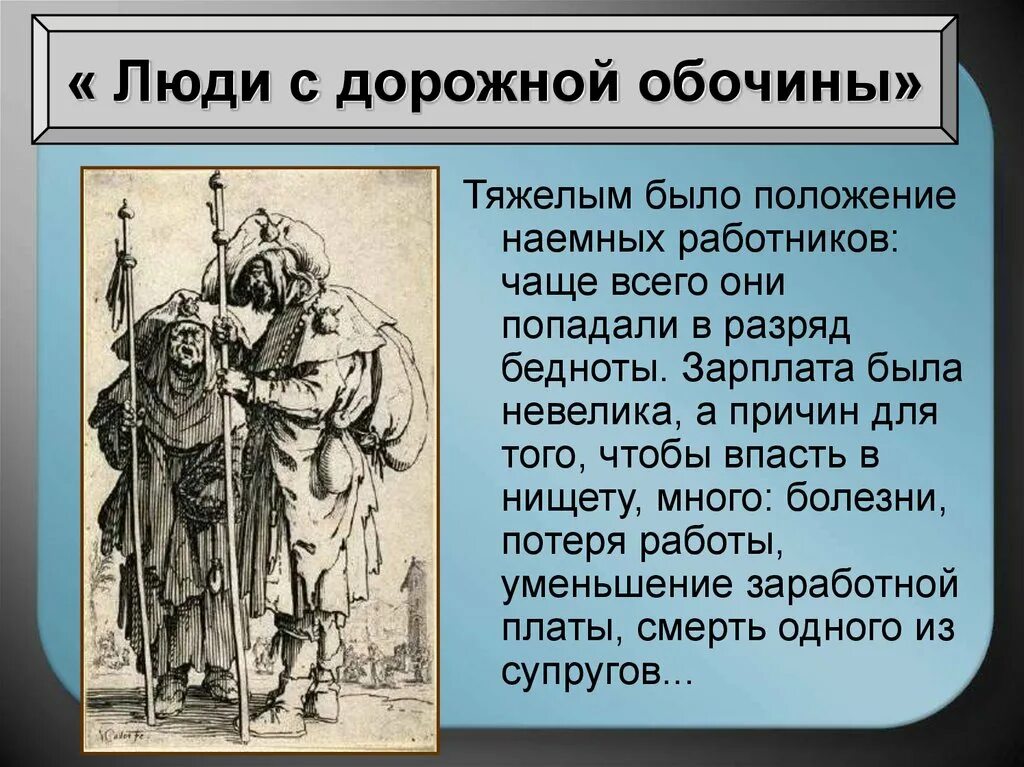 « Люди с дорожной обочины»

Тяжелым было положение наемных работников: чаще всего они попадали в разряд бедноты. Зарплата была невелика, а причин для того, чтобы впасть в нищету, много: болезни, потеря работы, уменьшение заработной платы, смерть одного из супругов...